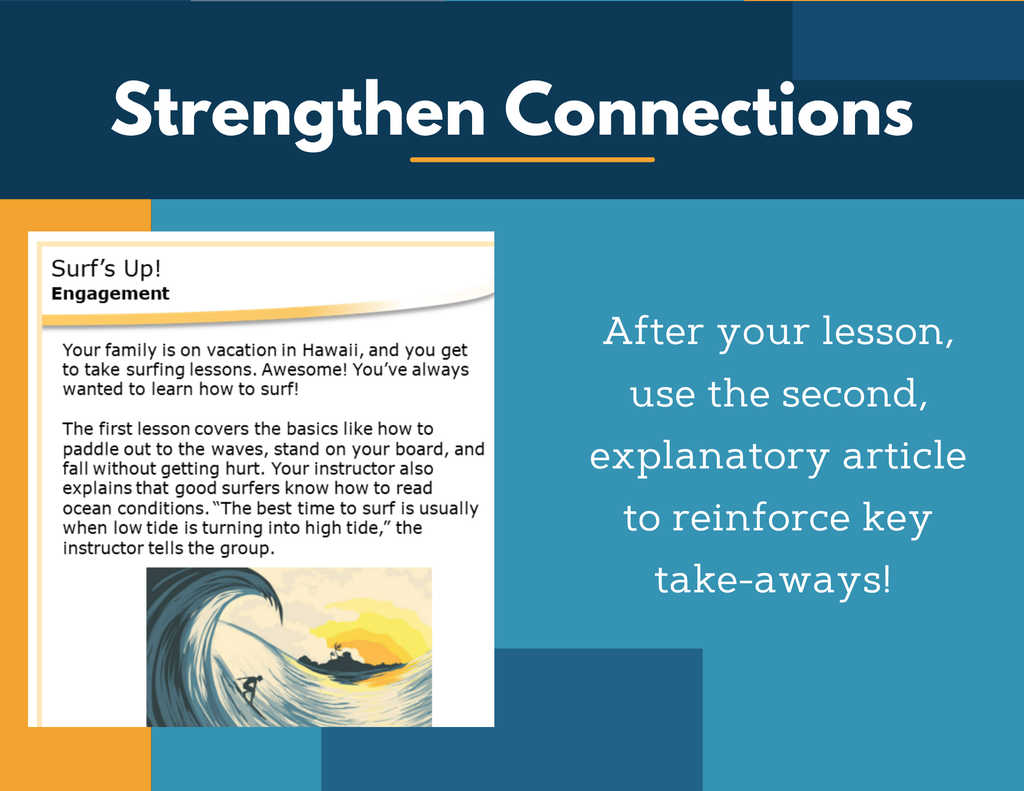 Strengthen Connections

Surf's Up!
Engagement

Your family is on vacation in Hawaii, and you get to take surfing lessons. Awesome! You've always wanted to learn how to surf!

The first lesson covers the basics like how to paddle out to the waves, stand on your board, and fall without getting hurt. Your instructor also explains that good surfers know how to read ocean conditions. "The best time to surf is usually when low tide is turning into high tide," the instructor tells the group.

After your lesson, use the second, explanatory article to reinforce key take-aways!